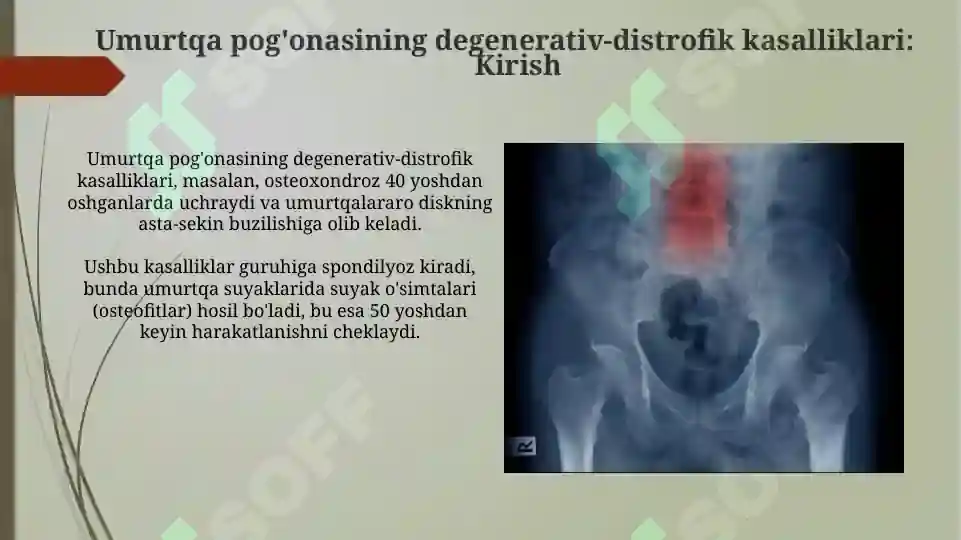 Umurtqa pog'onasining degenerativ-distrofik kasalliklari: Kirish

Umurtqa pog'onasining degenerativ-distrofik kasalliklari, masalan, osteoxondroz 40 yoshdan oshganlarda uchraydi va umurtqalararo diskning asta-sekin buzilishiga olib keladi.

Ushbu kasalliklar guruhiga spondilyoz kiradi, bunda umurtqa suyaklarida suyak o'simtalari (osteofitlar) hosil bo'ladi, bu esa 50 yoshdan keyin harakatlanishni cheklaydi.

R

SOFF